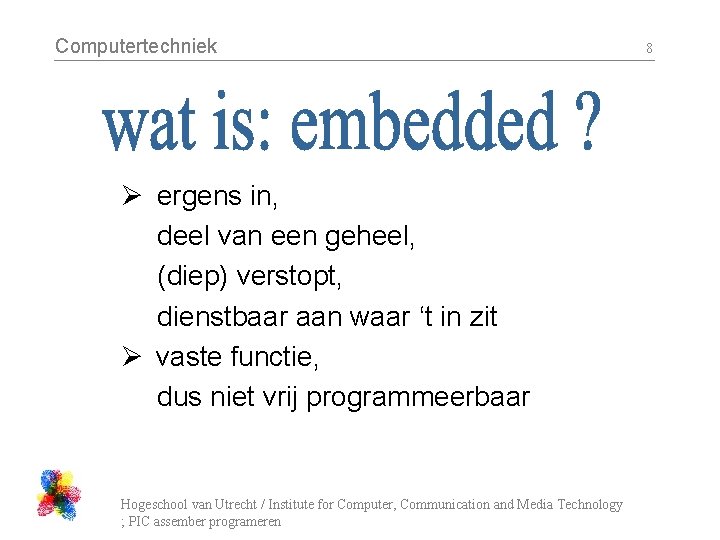 Computertechniek 8

wat is: embedded ?

➢ ergens in,
deel van een geheel,
(diep) verstopt,
dienstbaar aan waar ‘t in zit
➢ vaste functie,
dus niet vrij programmeerbaar

Hogeschool van Utrecht / Institute for Computer, Communication and Media Technology
; PIC assember programeren